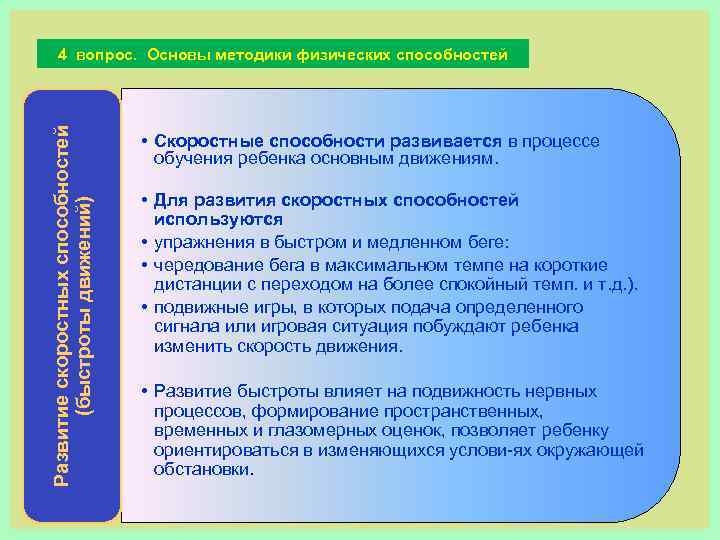 4 вопрос. Основы методики физических способностей

Развитие скоростных способностей (быстроты движений)

• Скоростные способности развивается в процессе обучения ребенка основным движениям.

• Для развития скоростных способностей используются

• упражнения в быстром и медленном беге:

• чередование бега в максимальном темпе на короткие дистанции с переходом на более спокойный темп. и т.д.).

• подвижные игры, в которых подача определенного сигнала или игровая ситуация побуждают ребенка изменить скорость движения.

• Развитие быстроты влияет на подвижность нервных процессов, формирование пространственных, временных и глазомерных оценок, позволяет ребенку ориентироваться в изменяющихся услови-ях окружающей обстановки.